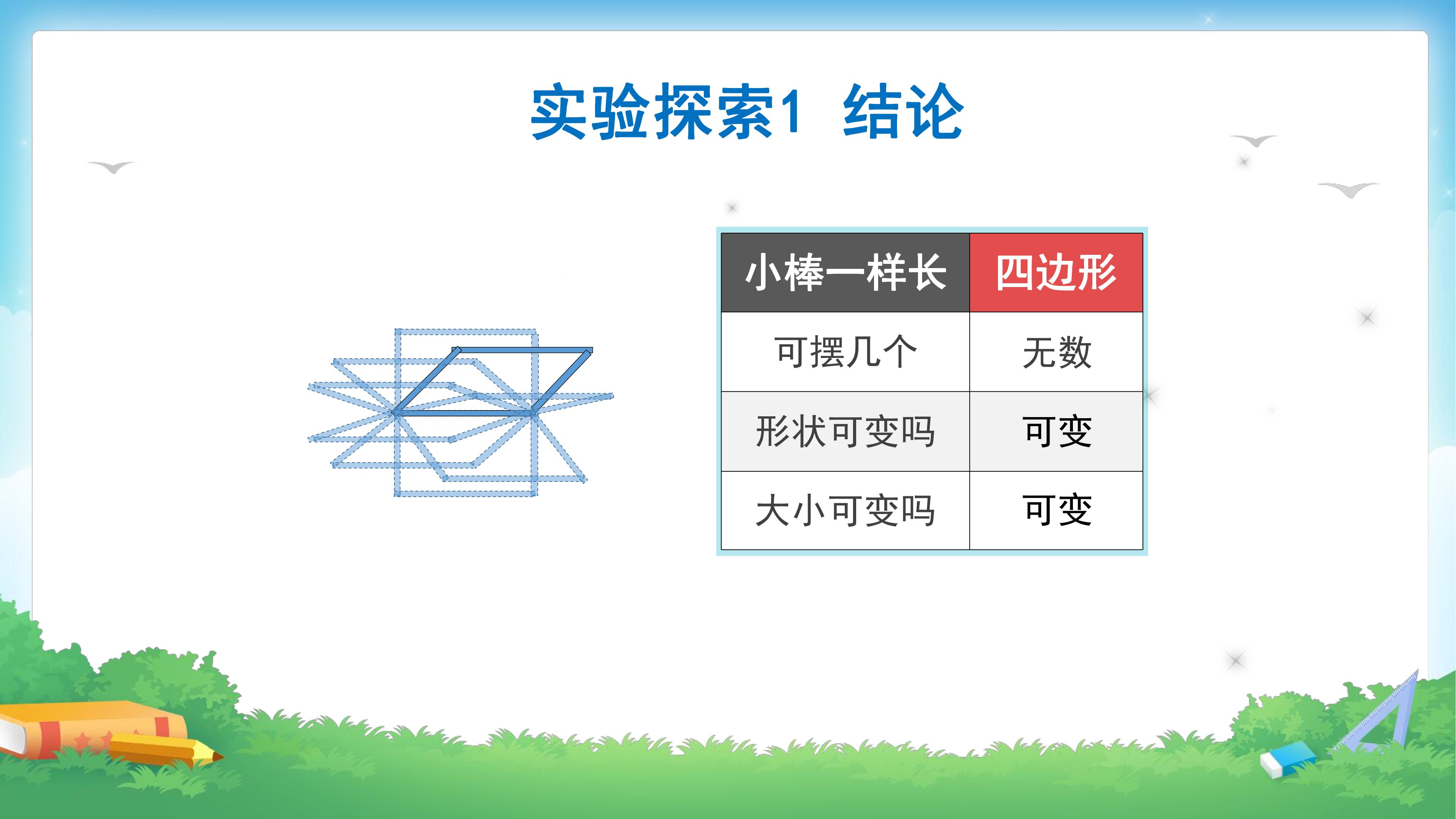 实验探索1 结论

| 小棒一样长 | 四边形 |
|---|---|
| 可摆几个 | 无数 |
| 形状可变吗 | 可变 |
| 大小可变吗 | 可变 |